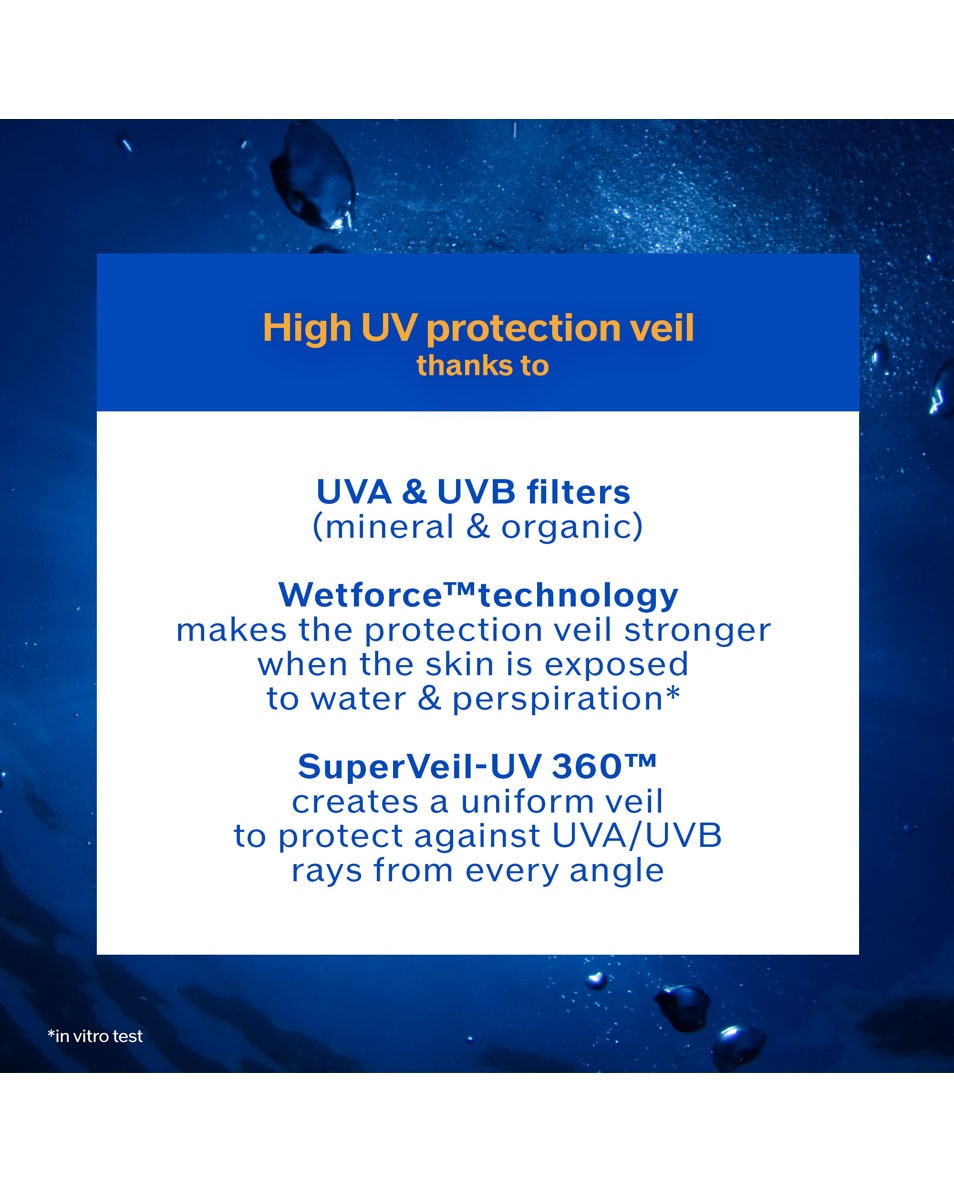 High UV protection veil
thanks to

UVA & UVB filters
(mineral & organic)

Wetforce™technology
makes the protection veil stronger when the skin is exposed to water & perspiration*

SuperVeil-UV 360™
creates a uniform veil to protect against UVA/UVB rays from every angle

*in vitro test